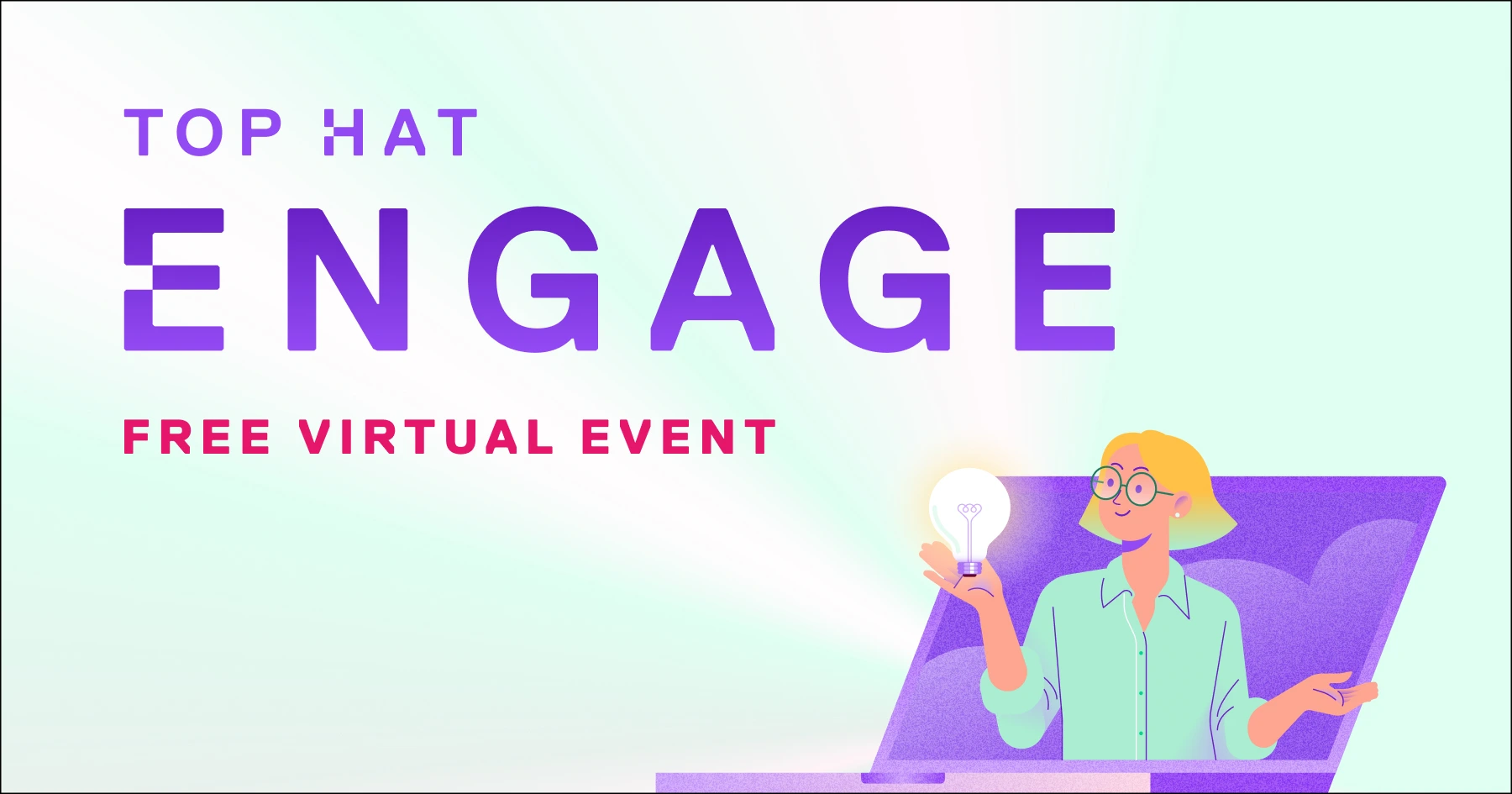 TOP HAT

ENGAGE

FREE VIRTUAL EVENT